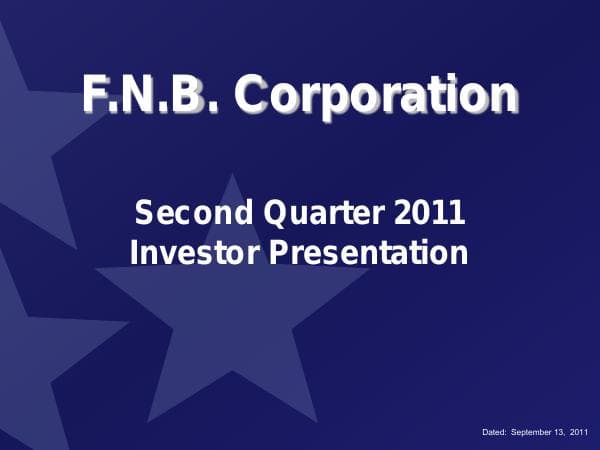 F.N.B. Corporation

Second Quarter 2011
Investor Presentation

Dated: September 13, 2011